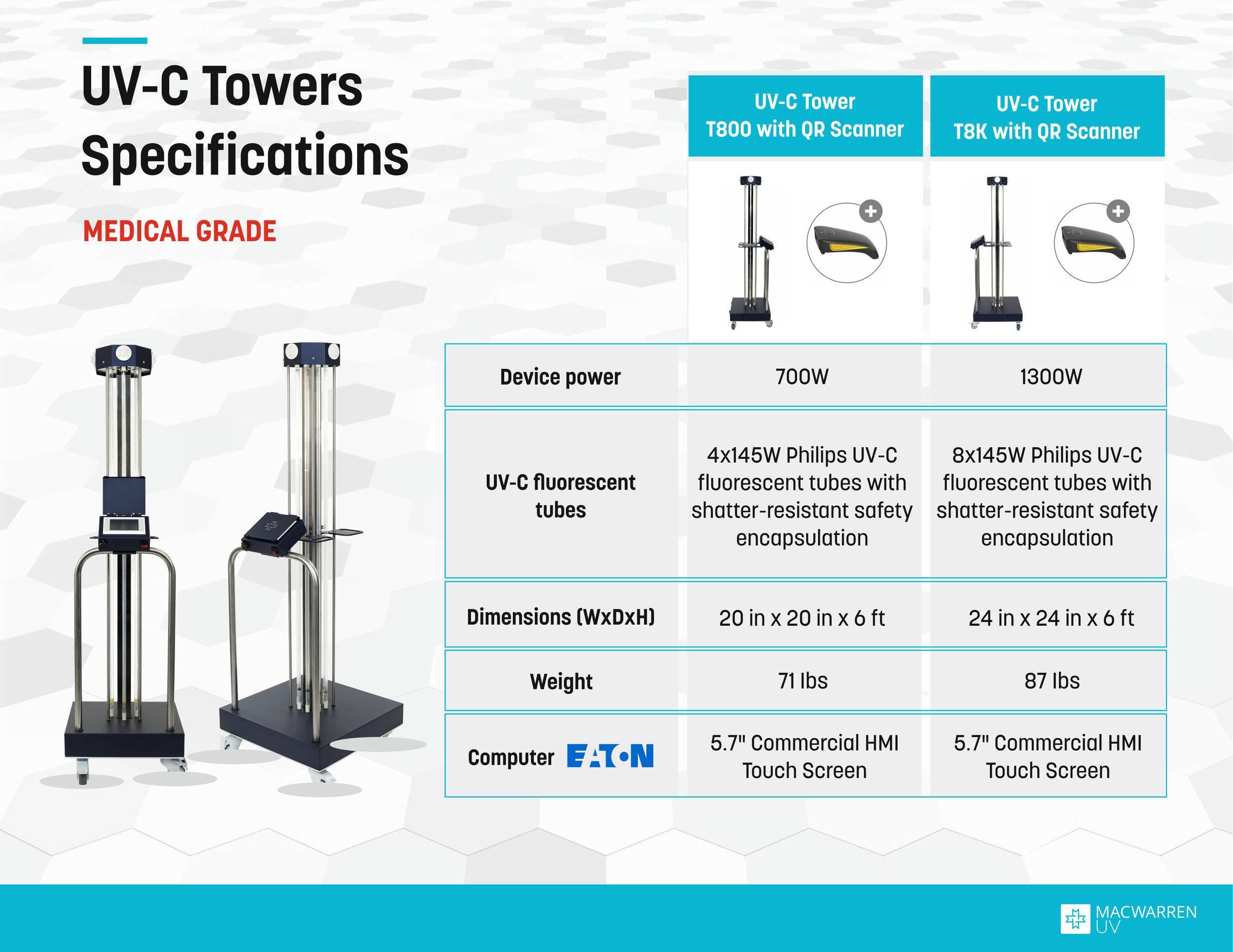 UV-C Towers Specifications

MEDICAL GRADE

| | UV-C Tower T800 with QR Scanner | UV-C Tower T8K with QR Scanner |
|---|---|---|
| Device power | 700W | 1300W |
| UV-C fluorescent tubes | 4x145W Philips UV-C fluorescent tubes with shatter-resistant safety encapsulation | 8x145W Philips UV-C fluorescent tubes with shatter-resistant safety encapsulation |
| Dimensions (WxDxH) | 20 in x 20 in x 6 ft | 24 in x 24 in x 6 ft |
| Weight | 71 lbs | 87 lbs |
| Computer EATON | 5.7" Commercial HMI Touch Screen | 5.7" Commercial HMI Touch Screen |

MACWARREN UV